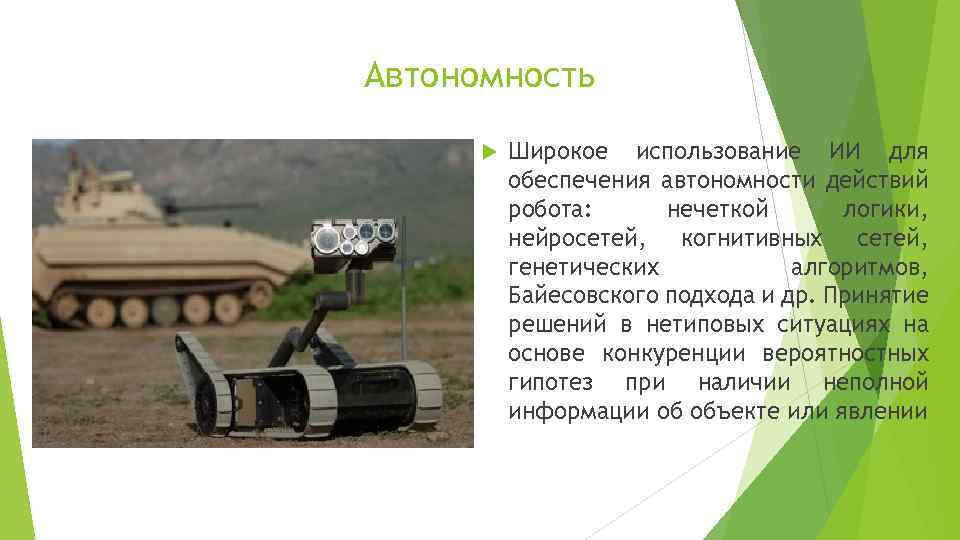 Автономность

Широкое использование ИИ для обеспечения автономности действий робота: нечеткой логики, нейросетей, когнитивных сетей, генетических алгоритмов, Байесовского подхода и др. Принятие решений в нетиповых ситуациях на основе конкуренции вероятностных гипотез при наличии неполной информации об объекте или явлении